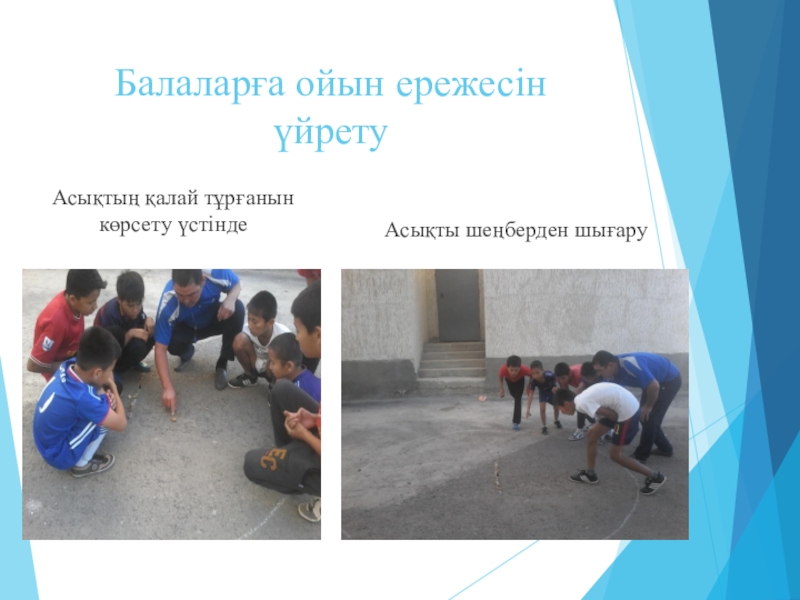 Балаларға ойын ережесін үйрету

Асықтың қалай тұрғанын көрсету үстінде

Асықты шеңберден шығару